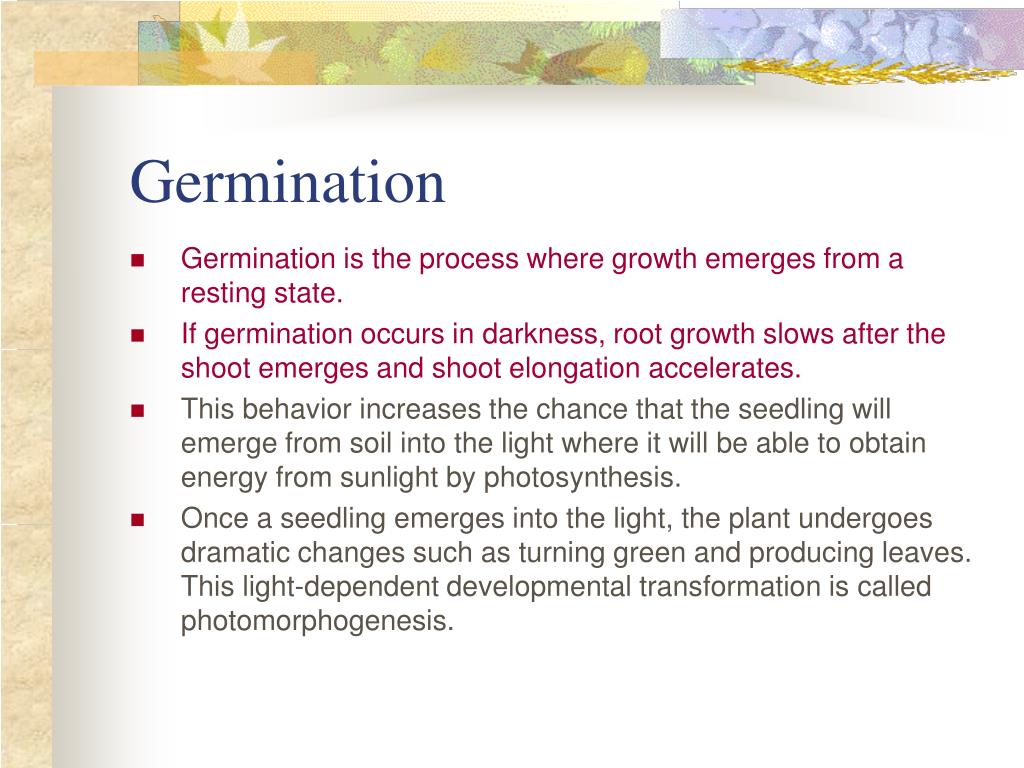 Germination

- Germination is the process where growth emerges from a resting state.
- If germination occurs in darkness, root growth slows after the shoot emerges and shoot elongation accelerates.
- This behavior increases the chance that the seedling will emerge from soil into the light where it will be able to obtain energy from sunlight by photosynthesis.
- Once a seedling emerges into the light, the plant undergoes dramatic changes such as turning green and producing leaves. This light-dependent developmental transformation is called photomorphogenesis.